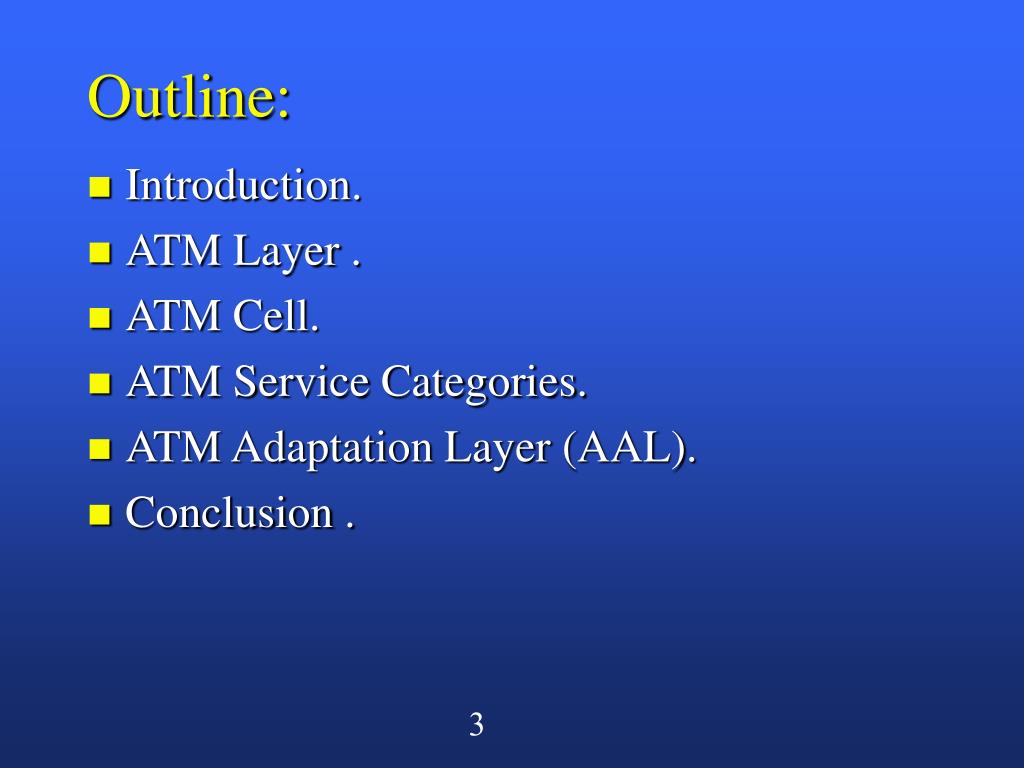 Outline:

- Introduction.
- ATM Layer .
- ATM Cell.
- ATM Service Categories.
- ATM Adaptation Layer (AAL).
- Conclusion .

3